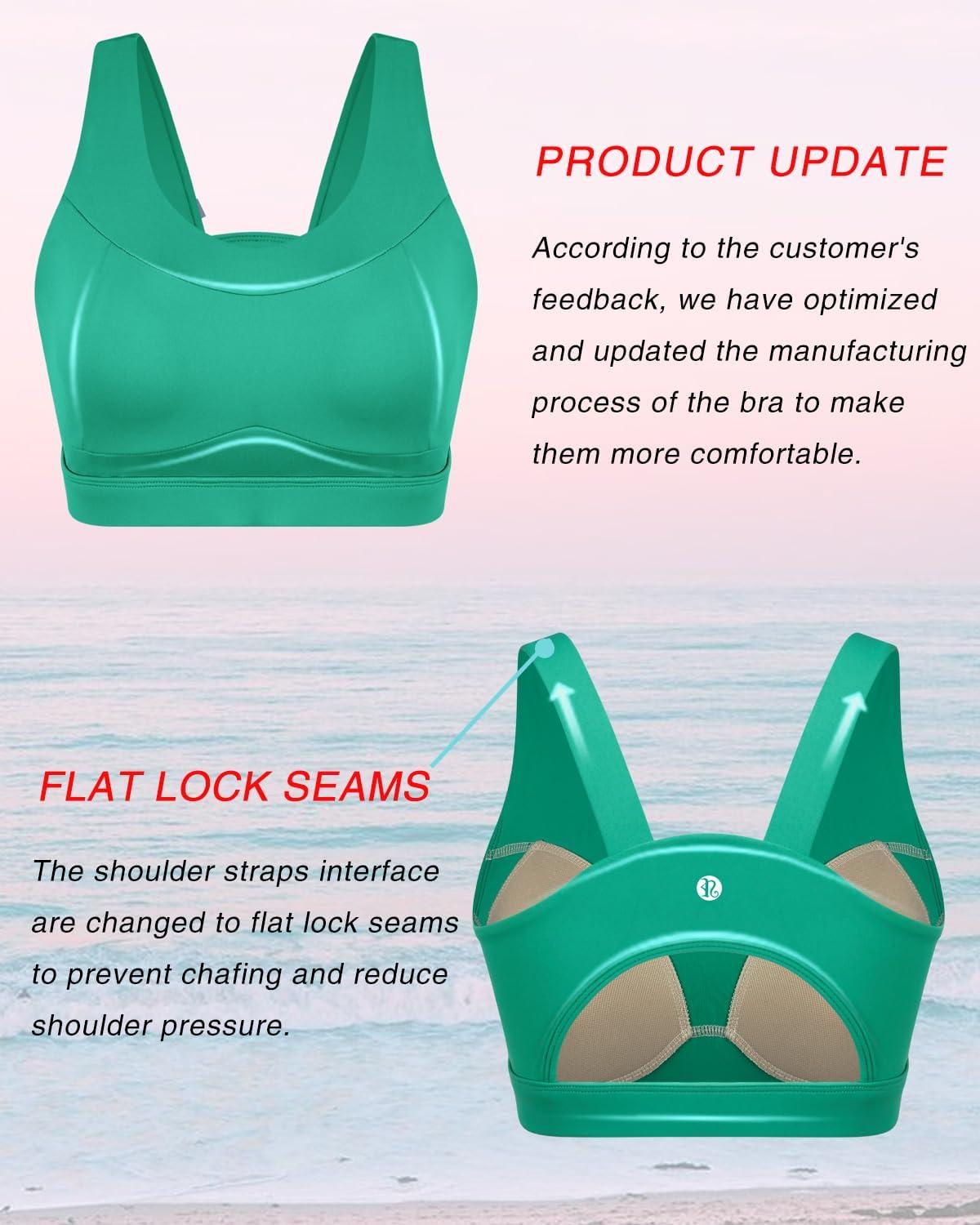 PRODUCT UPDATE

According to the customer's feedback, we have optimized and updated the manufacturing process of the bra to make them more comfortable.

FLAT LOCK SEAMS

The shoulder straps interface are changed to flat lock seams to prevent chafing and reduce shoulder pressure.